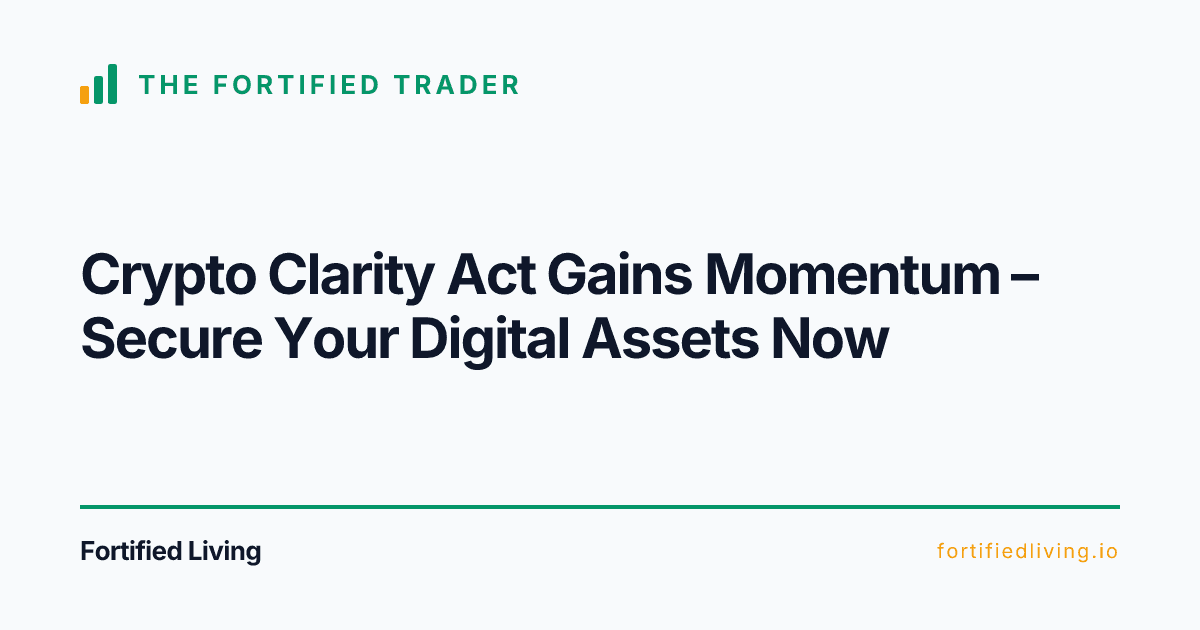 THE FORTIFIED TRADER

Crypto Clarity Act Gains Momentum – Secure Your Digital Assets Now

Fortified Living

fortifiedliving.io